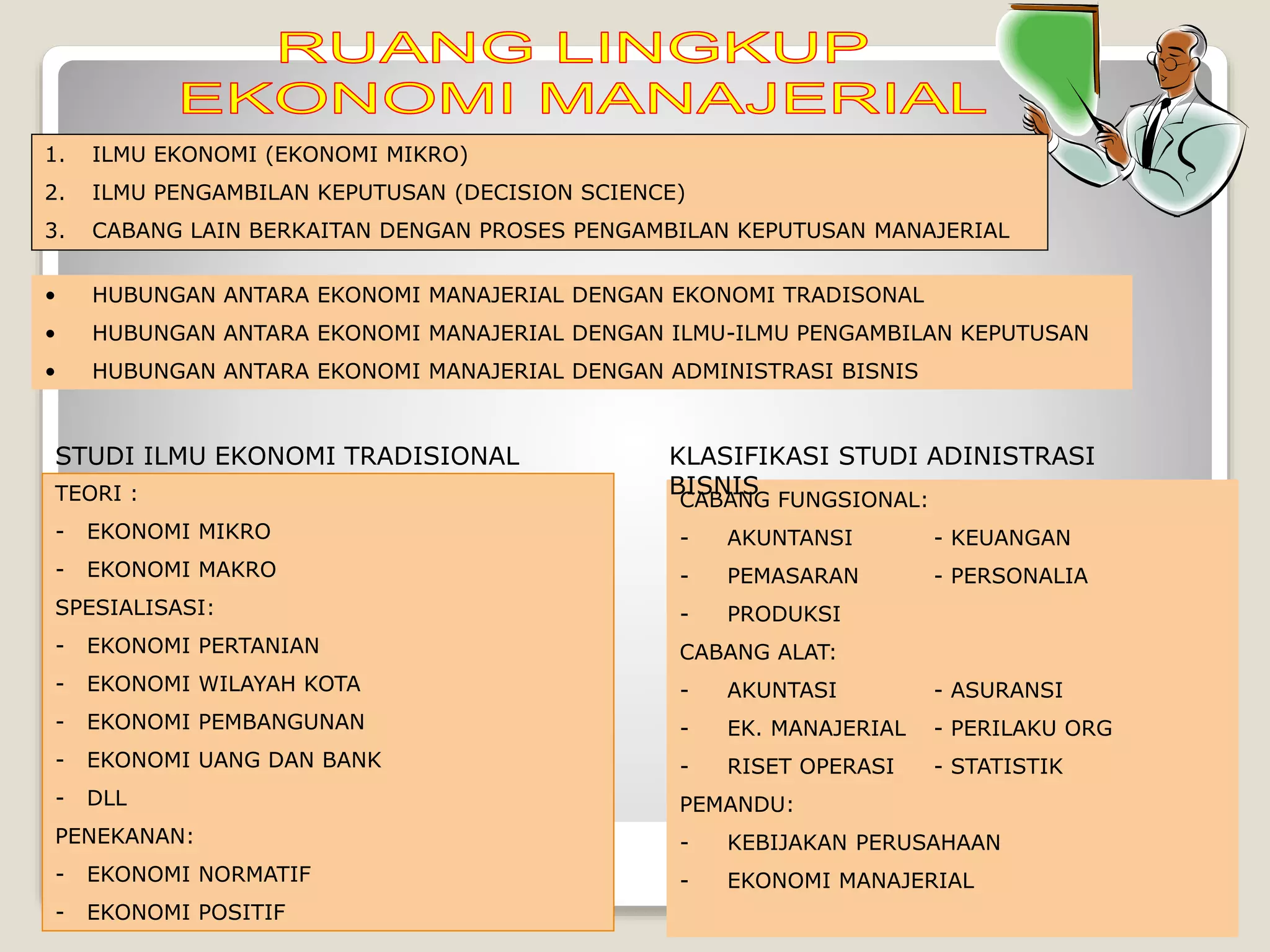 RUANG LINGKUP EKONOMI MANAJERIAL

1. ILMU EKONOMI (EKONOMI MIKRO)
2. ILMU PENGAMBILAN KEPUTUSAN (DECISION SCIENCE)
3. CABANG LAIN BERKAITAN DENGAN PROSES PENGAMBILAN KEPUTUSAN MANAJERIAL

• HUBUNGAN ANTARA EKONOMI MANAJERIAL DENGAN EKONOMI TRADISONAL
• HUBUNGAN ANTARA EKONOMI MANAJERIAL DENGAN ILMU-ILMU PENGAMBILAN KEPUTUSAN
• HUBUNGAN ANTARA EKONOMI MANAJERIAL DENGAN ADMINISTRASI BISNIS

STUDI ILMU EKONOMI TRADISIONAL

TEORI :
- EKONOMI MIKRO
- EKONOMI MAKRO
SPESIALISASI:
- EKONOMI PERTANIAN
- EKONOMI WILAYAH KOTA
- EKONOMI PEMBANGUNAN
- EKONOMI UANG DAN BANK
- DLL
PENEKANAN:
- EKONOMI NORMATIF
- EKONOMI POSITIF

KLASIFIKASI STUDI ADINISTRASI BISNIS

CABANG FUNGSIONAL:
- AKUNTANSI - KEUANGAN
- PEMASARAN - PERSONALIA
- PRODUKSI
CABANG ALAT:
- AKUNTASI - ASURANSI
- EK. MANAJERIAL - PERILAKU ORG
- RISET OPERASI - STATISTIK
PEMANDU:
- KEBIJAKAN PERUSAHAAN
- EKONOMI MANAJERIAL